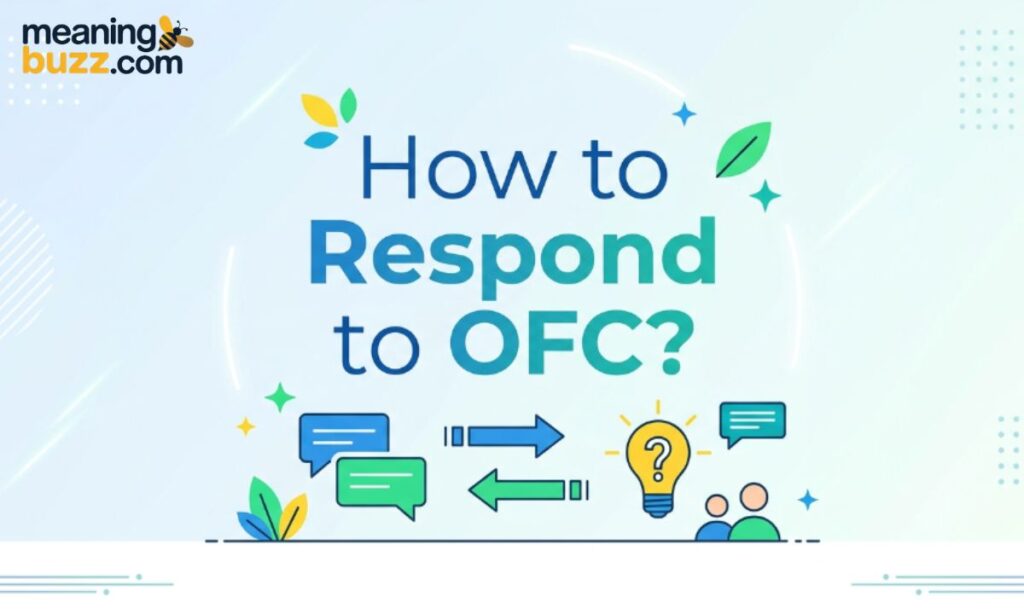 meaning buzz.com

How to Respond to OFC?

?